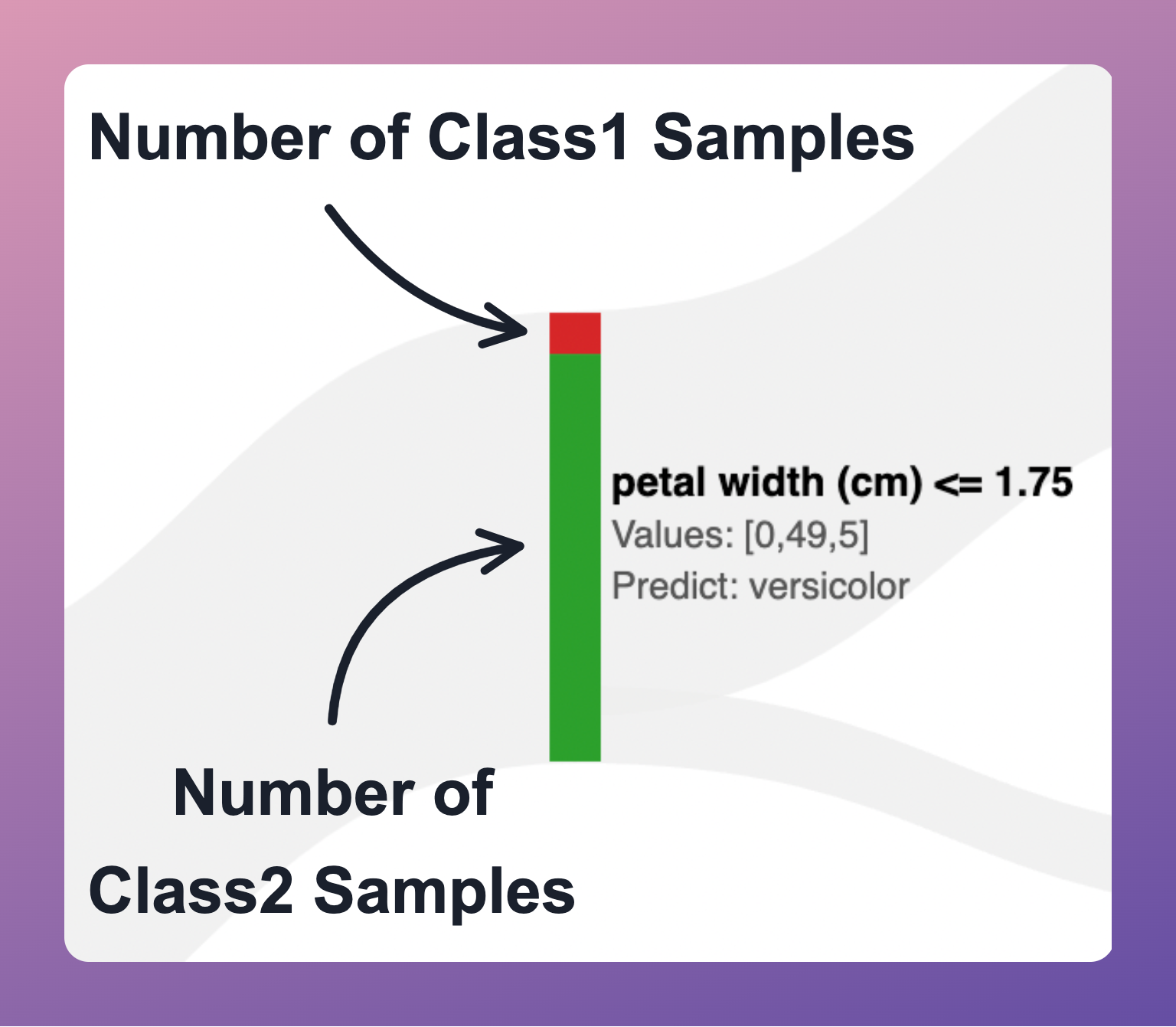 Number of Class1 Samples

petal width (cm) <= 1.75
Values: [0,49,5]
Predict: versicolor

Number of Class2 Samples